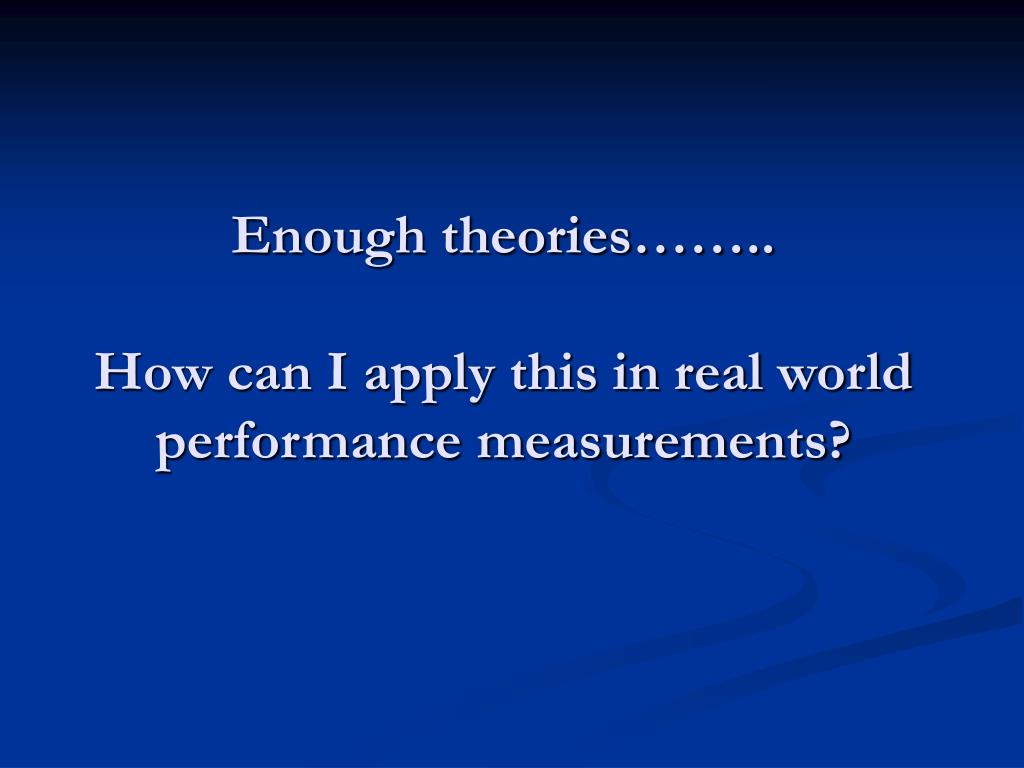 Enough theories……..

How can I apply this in real world performance measurements?